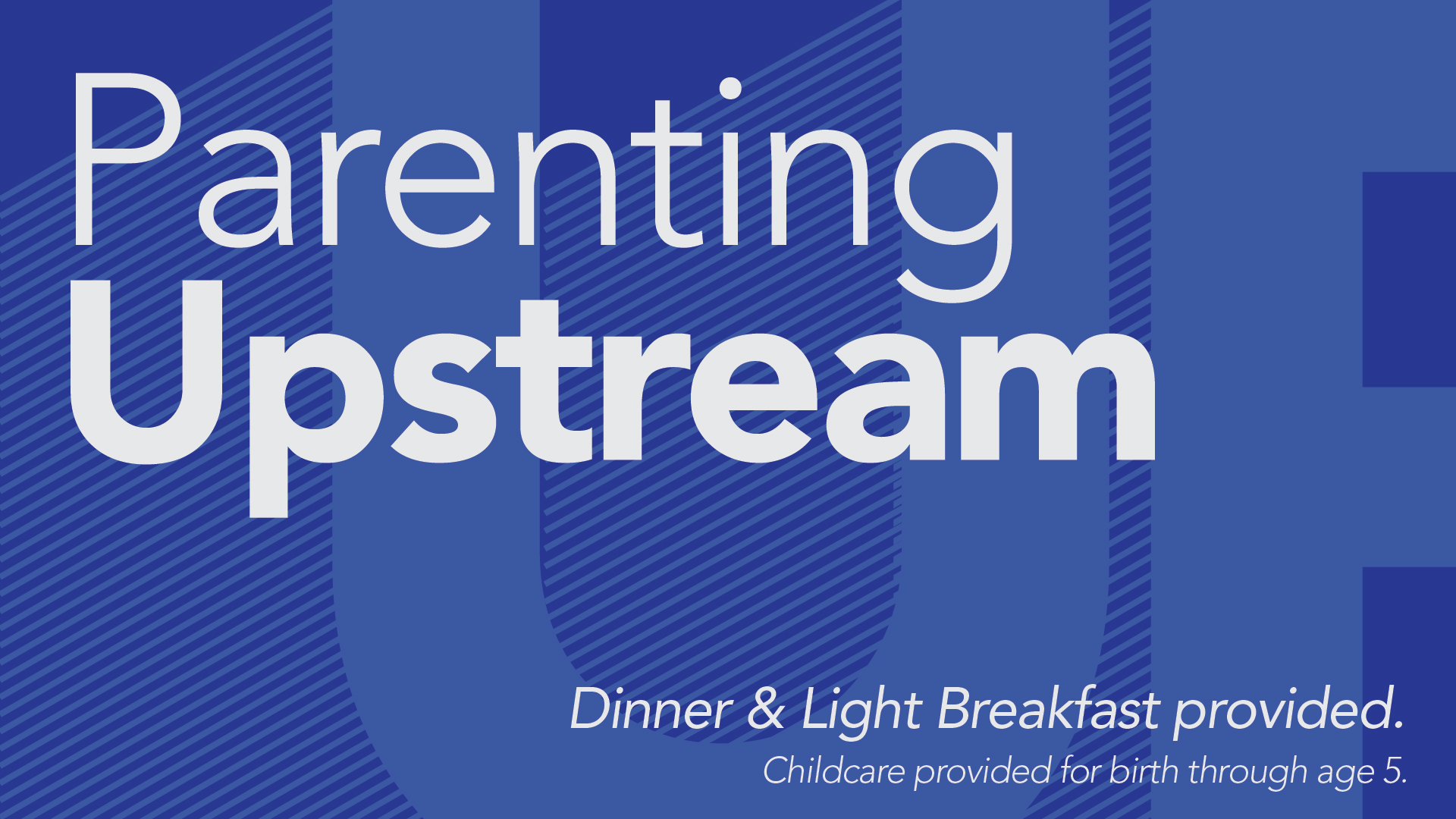 Parenting
Upstream

Dinner & Light Breakfast provided.
Childcare provided for birth through age 5.